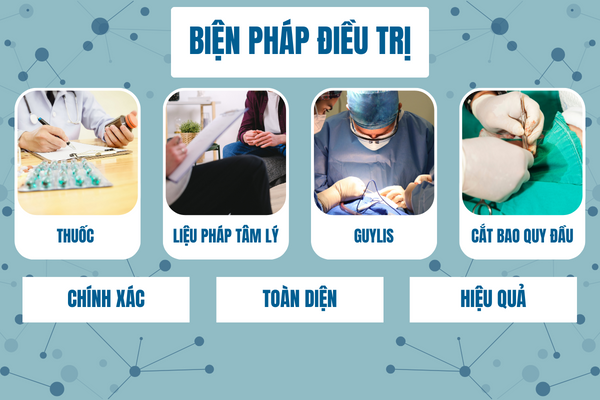 BIỆN PHÁP ĐIỀU TRỊ

THUỐC

LIỆU PHÁP TÂM LÝ

GUYLIS

CẮT BAO QUY ĐẦU

CHÍNH XÁC

TOÀN DIỆN

HIỆU QUẢ